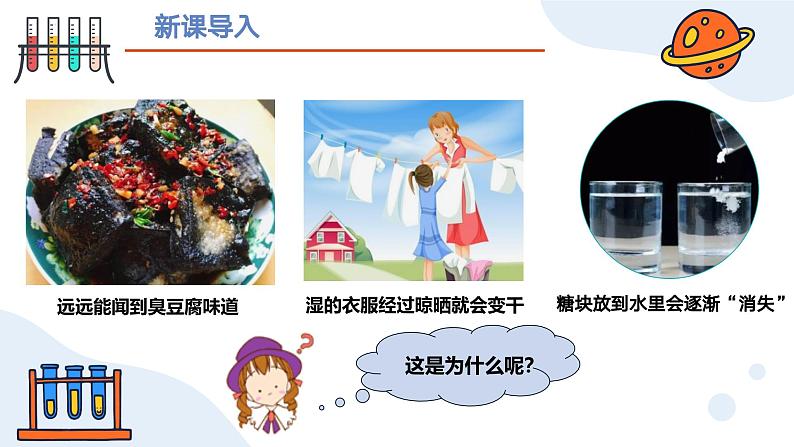 新课导入

远远能闻到臭豆腐味道

湿的衣服经过晾晒就会变干

糖块放到水里会逐渐“消失”

这是为什么呢?